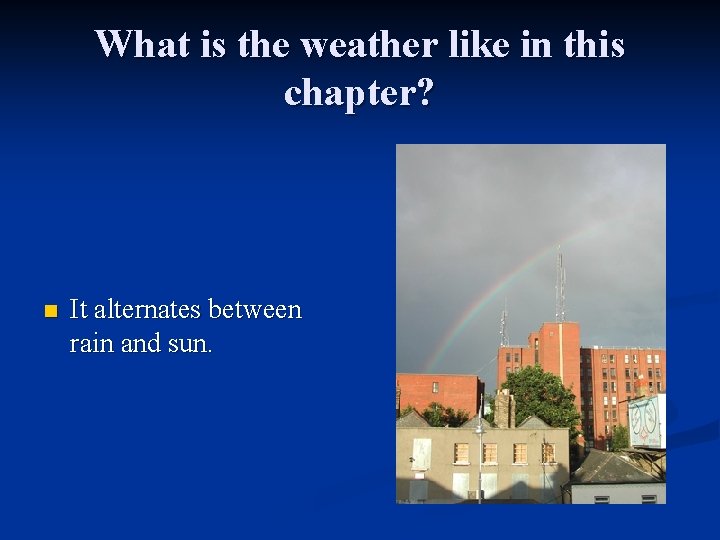 What is the weather like in this chapter?

It alternates between rain and sun.